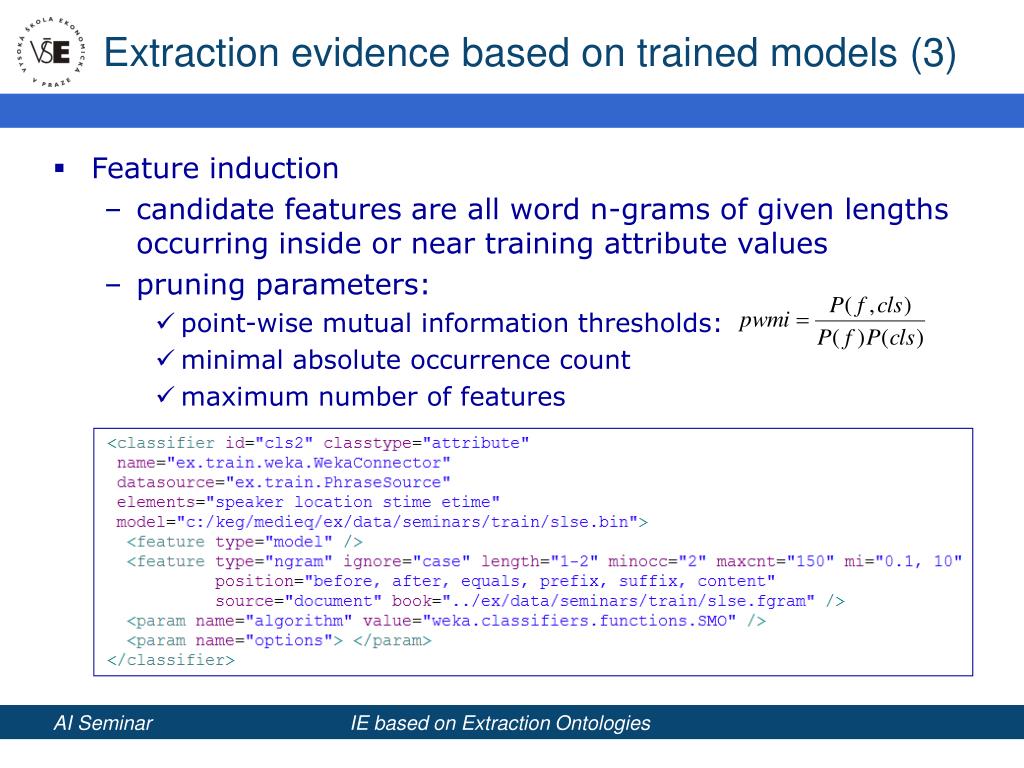 VYSOKÁ ŠKOLA EKONOMICKÁ V PRAZE
VŠE

Extraction evidence based on trained models (3)

▪ Feature induction
– candidate features are all word n-grams of given lengths occurring inside or near training attribute values
– pruning parameters:
✓ point-wise mutual information thresholds: $pwmi = \frac{P(f, cls)}{P(f)P(cls)}$
✓ minimal absolute occurrence count
✓ maximum number of features

<classifier id="cls2" classtype="attribute"
 name="ex.train.weka.WekaConnector"
 datasource="ex.train.PhraseSource"
 elements="speaker location stime etime"
 model="c:/keg/medieq/ex/data/seminars/train/slse.bin">
  <feature type="model" />
  <feature type="ngram" ignore="case" length="1-2" minocc="2" maxcnt="150" mi="0.1, 10"
         position="before, after, equals, prefix, suffix, content"
         source="document" book="../ex/data/seminars/train/slse.fgram" />
  <param name="algorithm" value="weka.classifiers.functions.SMO" />
  <param name="options"> </param>
</classifier>

AI Seminar
IE based on Extraction Ontologies